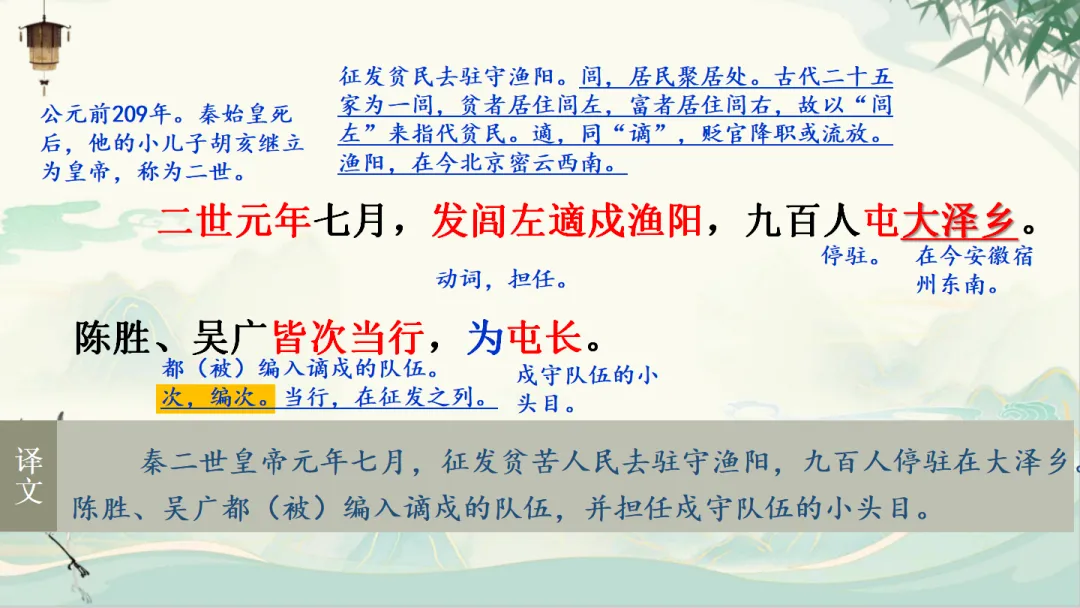 公元前209年。秦始皇死后，他的小儿子胡亥继立为皇帝，称为二世。

征发贫民去驻守渔阳。闾，居民聚居处。古代二十五家为一闾，贫者居住闾左，富者居住闾右，故以“闾左”来指代贫民。適，同“谪”，贬官降职或流放。渔阳，在今北京密云西南。

二世元年七月，发闾左適戍渔阳，九百人屯大泽乡。

停驻。

在今安徽宿州东南。

动词，担任。

陈胜、吴广皆次当行，为屯长。

都（被）编入谪戍的队伍。次，编次。当行，在征发之列。

戍守队伍的小头目。

译文

秦二世皇帝元年七月，征发贫苦人民去驻守渔阳，九百人停驻在大泽乡。陈胜、吴广都（被）编入谪戍的队伍，并担任戍守队伍的小头目。